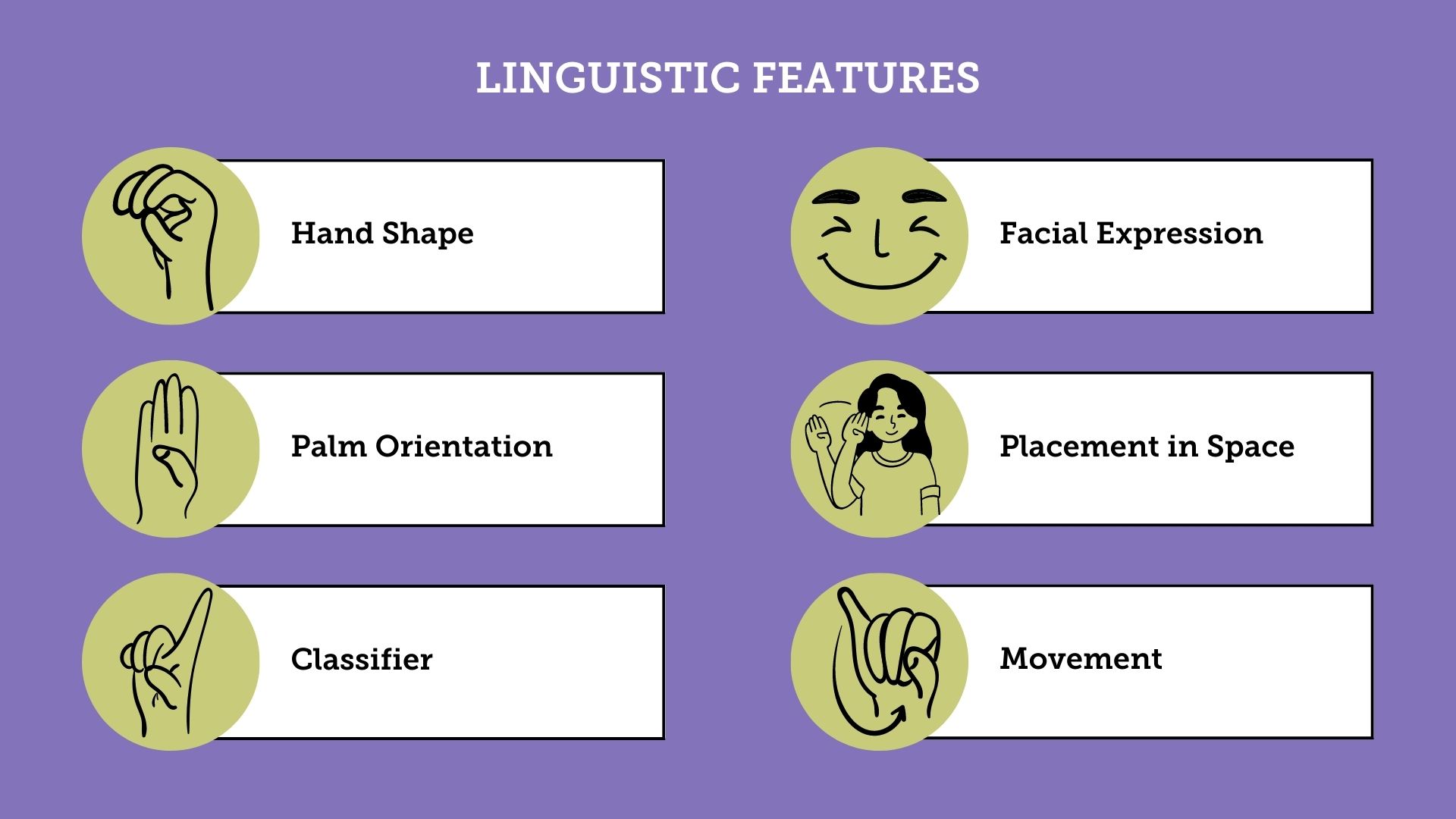 LINGUISTIC FEATURES

Hand Shape

Palm Orientation

Classifier

Facial Expression

Placement in Space

Movement